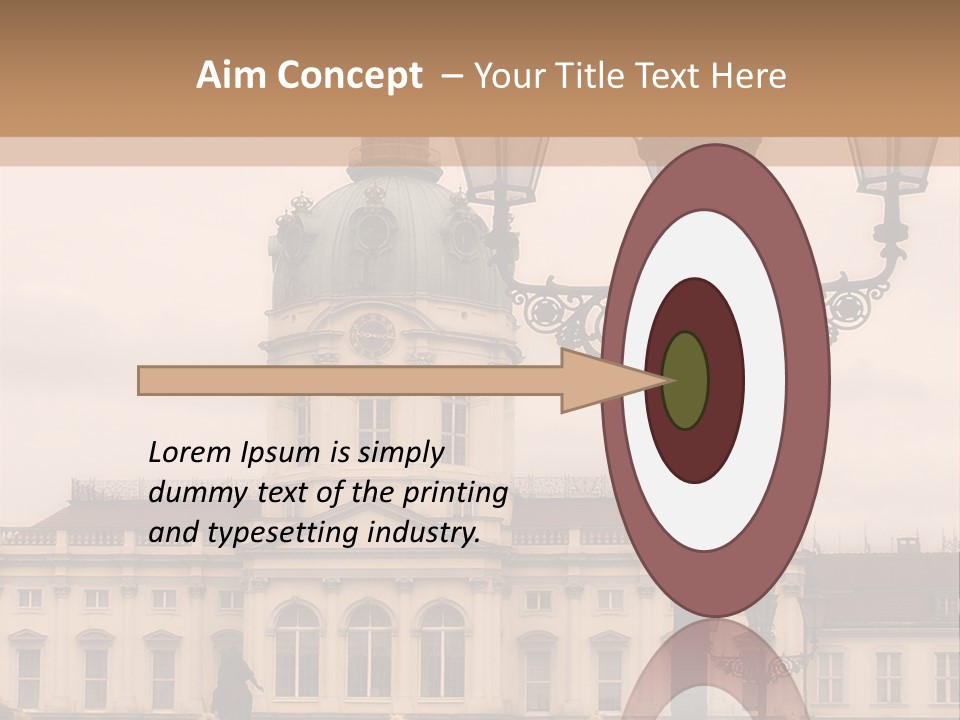 Aim Concept – Your Title Text Here

Lorem Ipsum is simply dummy text of the printing and typesetting industry.